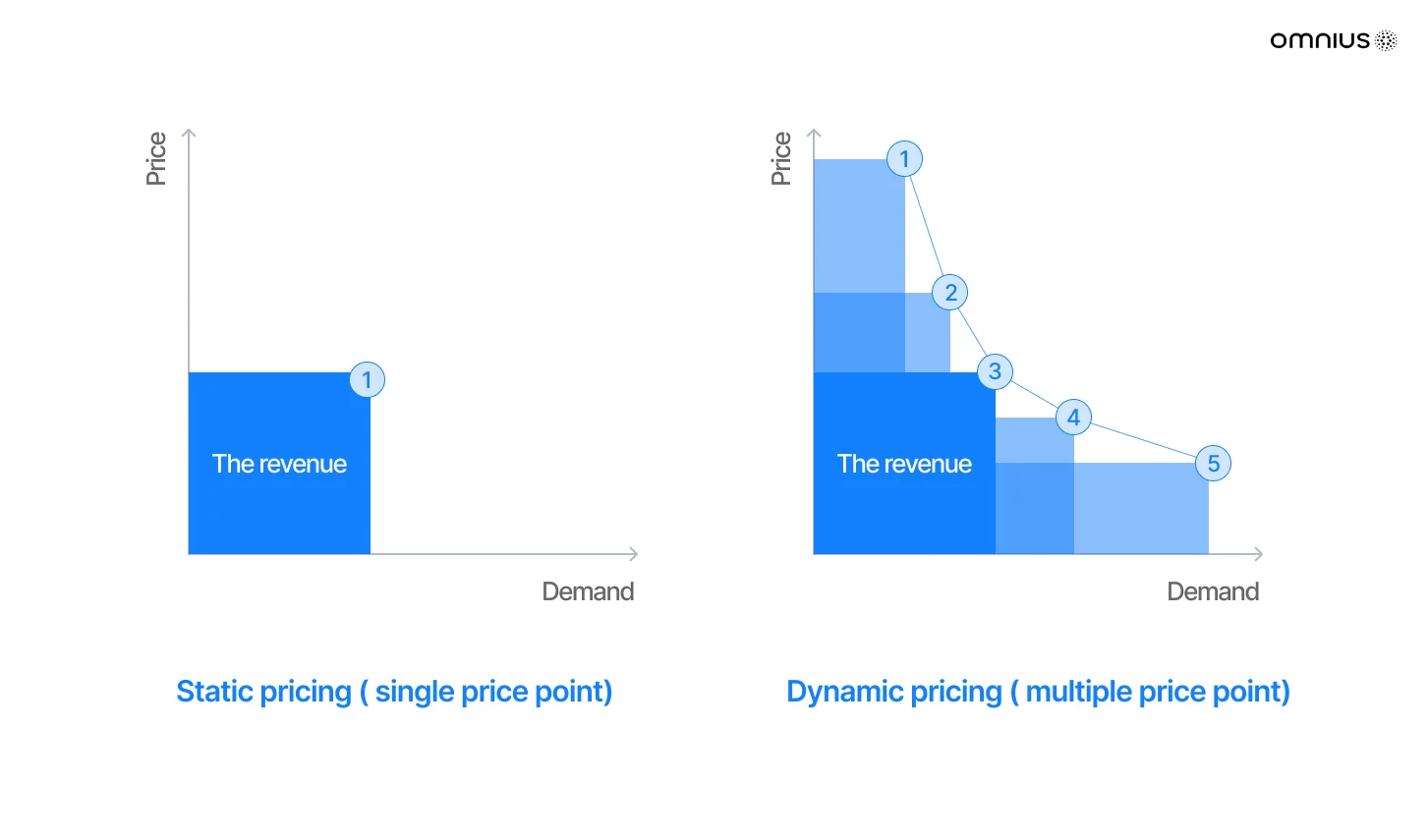 omnius

Price

1

The revenue

Demand

Static pricing ( single price point)

Price

1

2

3

4

5

The revenue

Demand

Dynamic pricing ( multiple price point)